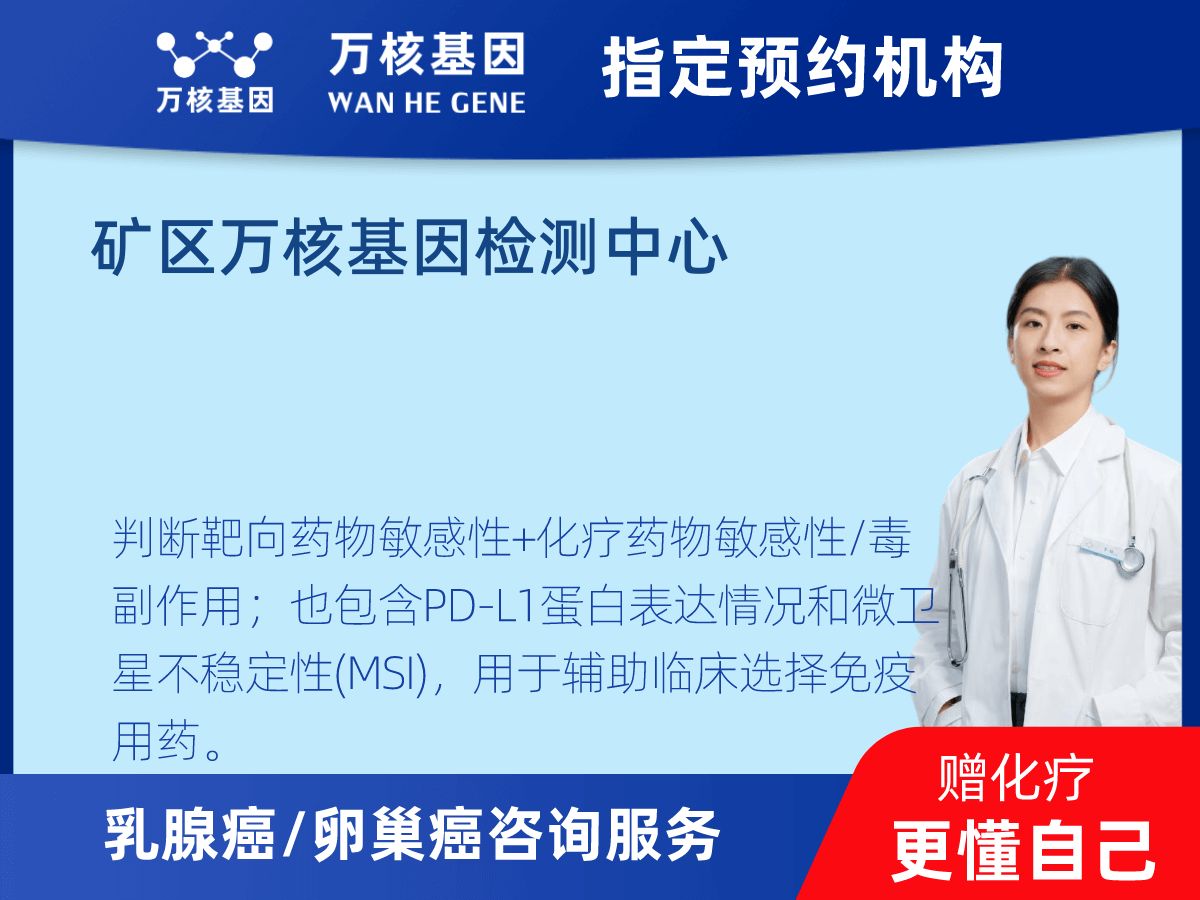 万核基因

万核基因
WAN HE GENE

指定预约机构

矿区万核基因检测中心

判断靶向药物敏感性+化疗药物敏感性/毒副作用；也包含PD-L1蛋白表达情况和微卫星不稳定性(MSI)，用于辅助临床选择免疫用药。

乳腺癌/卵巢癌咨询服务

赠化疗
更懂自己